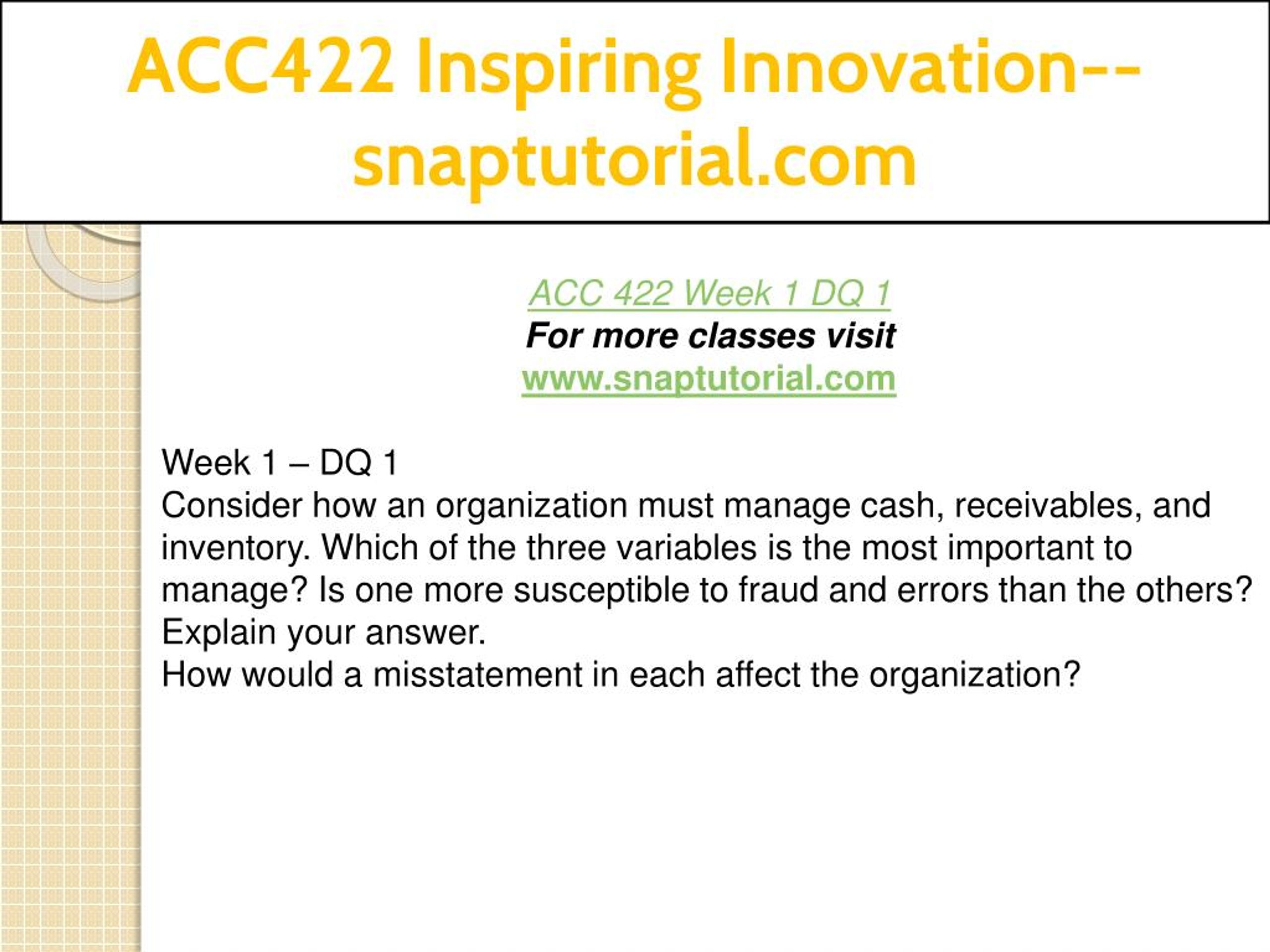 ACC422 Inspiring Innovation--snaptutorial.com

ACC 422 Week 1 DQ 1
For more classes visit
www.snaptutorial.com

Week 1 – DQ 1
Consider how an organization must manage cash, receivables, and inventory. Which of the three variables is the most important to manage? Is one more susceptible to fraud and errors than the others? Explain your answer.
How would a misstatement in each affect the organization?